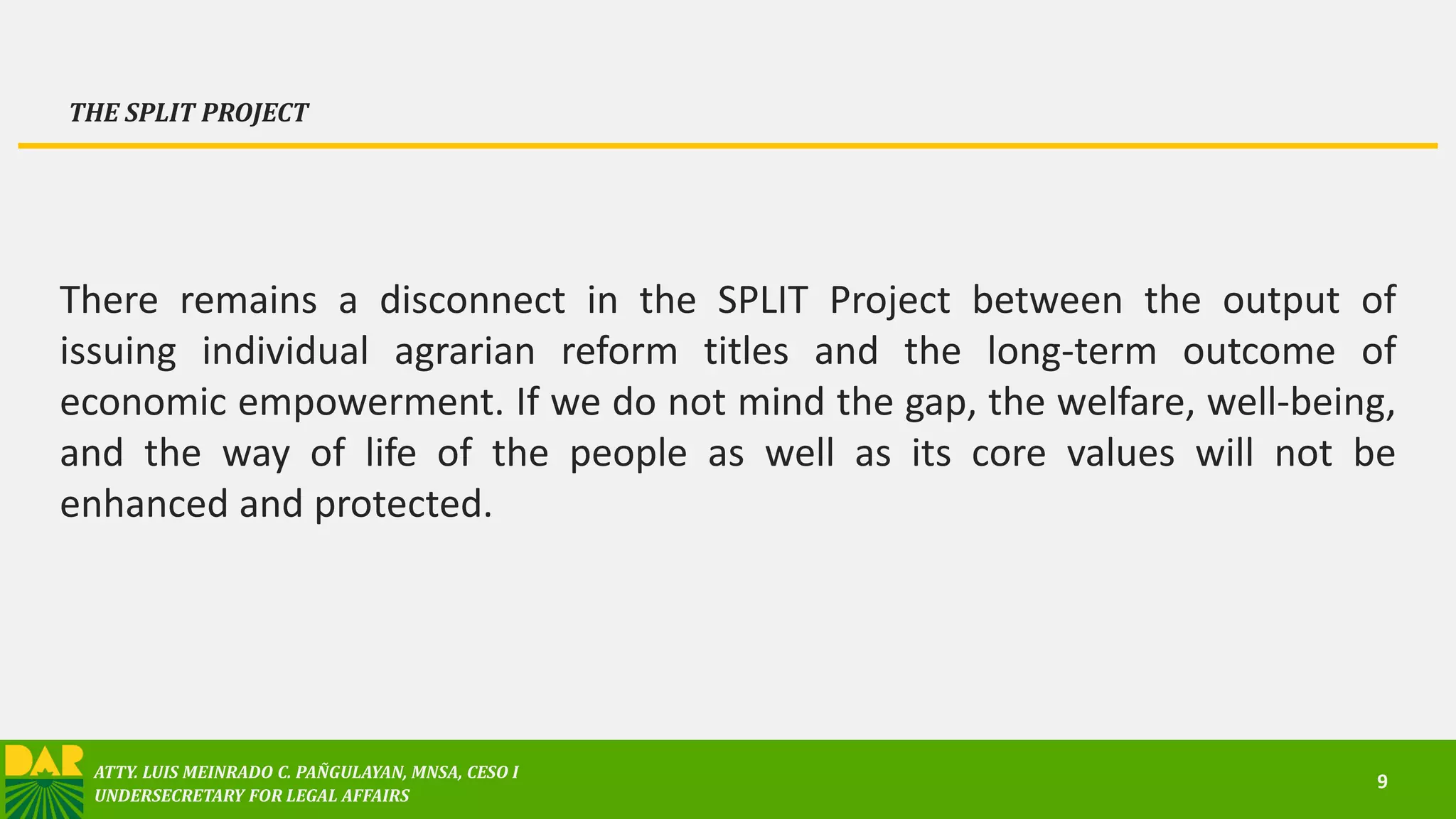 THE SPLIT PROJECT

There remains a disconnect in the SPLIT Project between the output of issuing individual agrarian reform titles and the long-term outcome of economic empowerment. If we do not mind the gap, the welfare, well-being, and the way of life of the people as well as its core values will not be enhanced and protected.

DAR

ATTY. LUIS MEINRADO C. PAÑGULAYAN, MNSA, CESO I
UNDERSECRETARY FOR LEGAL AFFAIRS

9